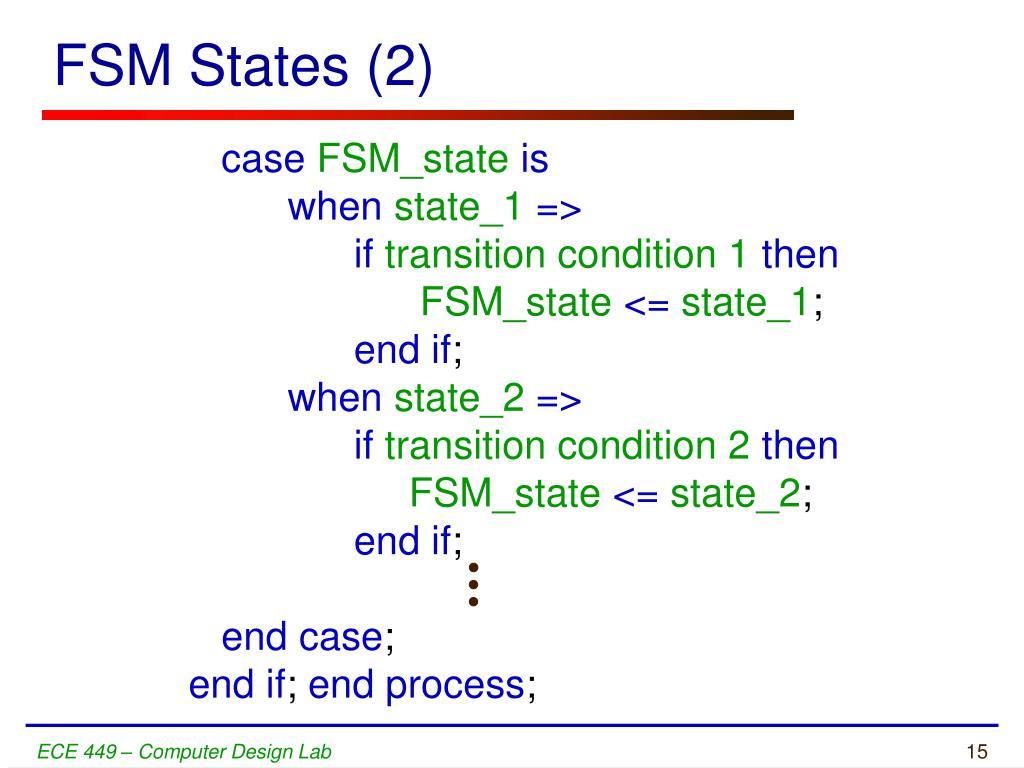 FSM States (2)

case FSM_state is
when state_1 =>
if transition condition 1 then
FSM_state <= state_1;
end if;
when state_2 =>
if transition condition 2 then
FSM_state <= state_2;
end if;
⋮
end case;
end if; end process;

ECE 449 – Computer Design Lab

15